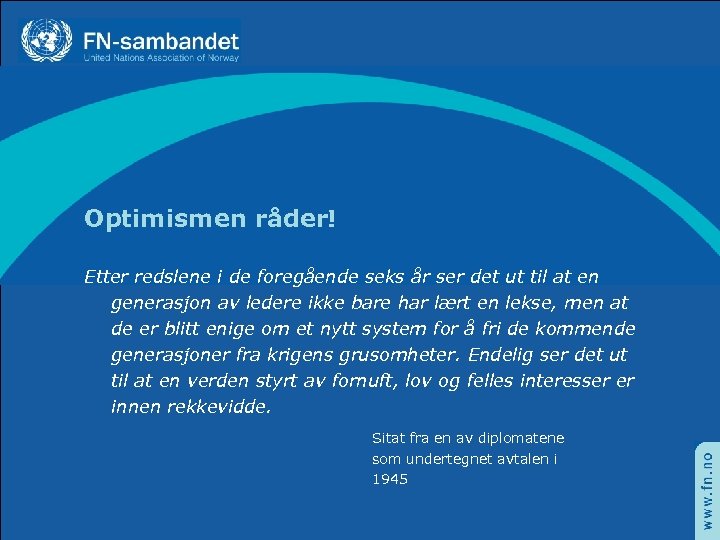 FN-sambandet
United Nations Association of Norway

Optimismen råder!

Etter redslene i de foregående seks år ser det ut til at en generasjon av ledere ikke bare har lært en lekse, men at de er blitt enige om et nytt system for å fri de kommende generasjoner fra krigens grusomheter. Endelig ser det ut til at en verden styrt av fornuft, lov og felles interesser er innen rekkevidde.

Sitat fra en av diplomatene som undertegnet avtalen i 1945

www.fn.no